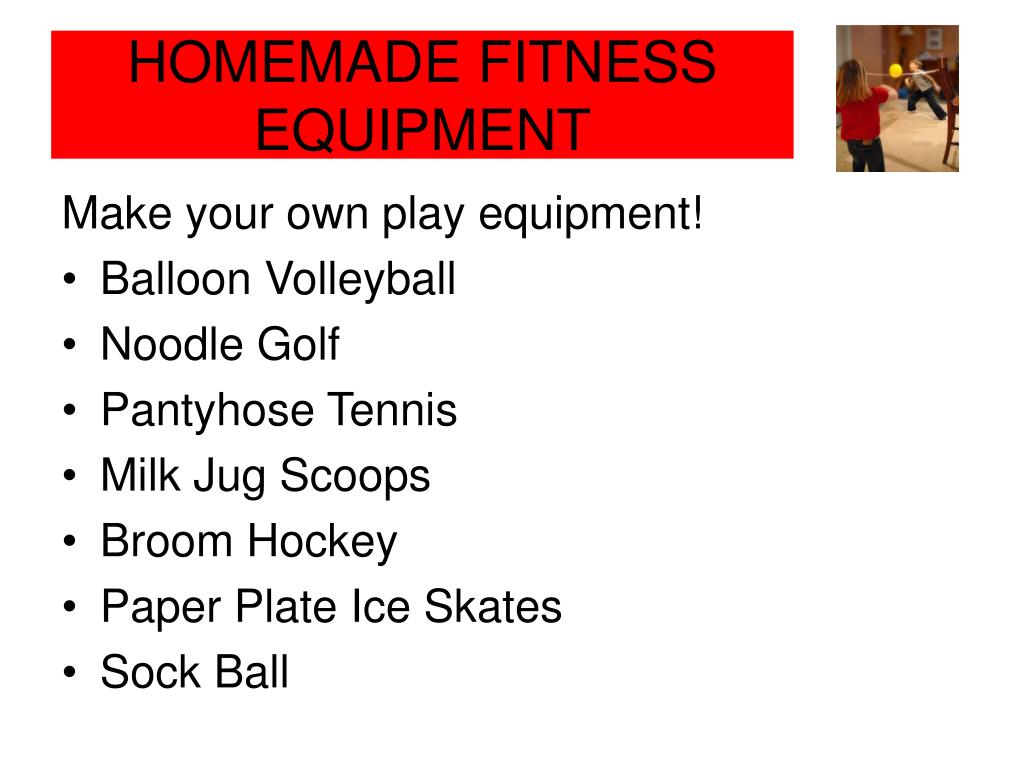 HOMEMADE FITNESS EQUIPMENT

Make your own play equipment!
• Balloon Volleyball
• Noodle Golf
• Pantyhose Tennis
• Milk Jug Scoops
• Broom Hockey
• Paper Plate Ice Skates
• Sock Ball